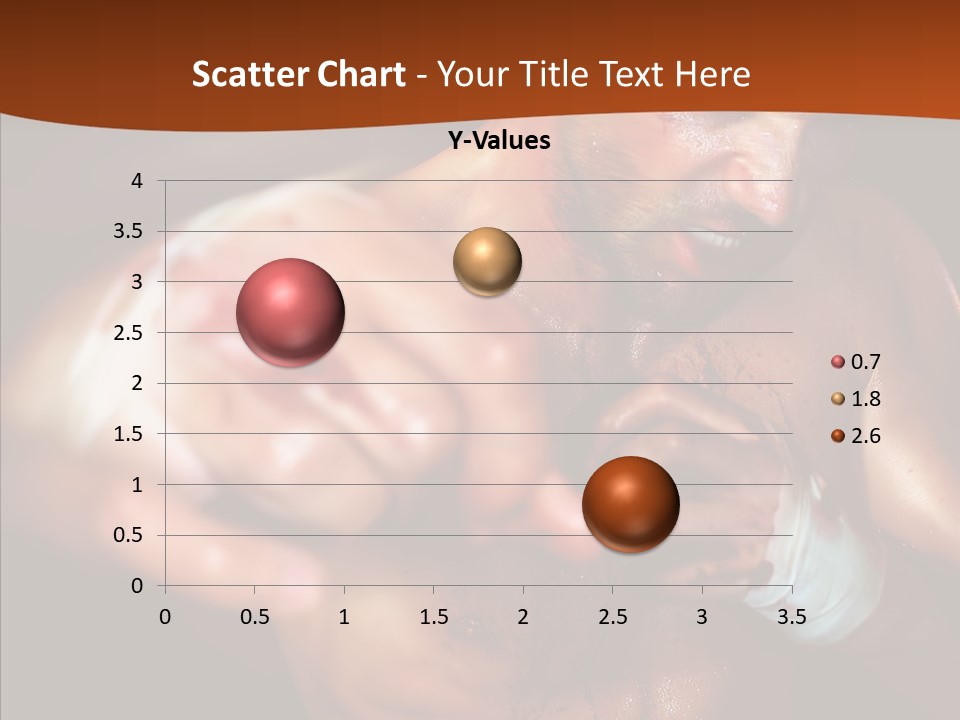 Scatter Chart - Your Title Text Here

Y-Values

4
3.5
3
2.5
2
1.5
1
0.5
0

0 0.5 1 1.5 2 2.5 3 3.5

0.7
1.8
2.6